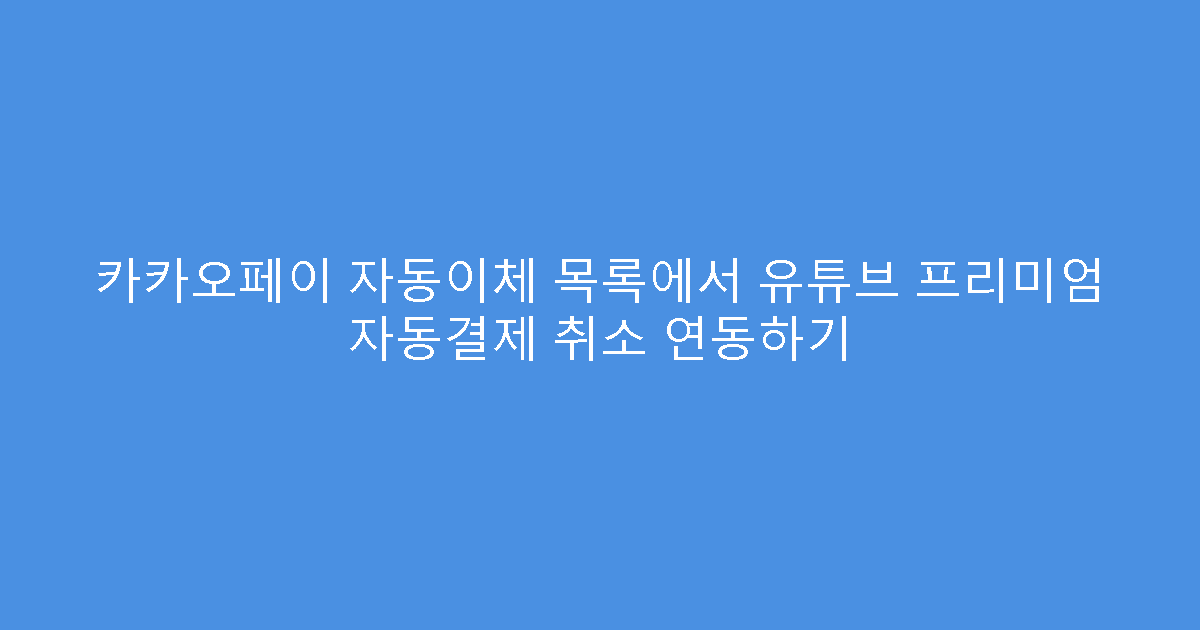 카카오페이 자동이체 목록에서 유튜브 프리미엄 자동결제 취소 연동하기